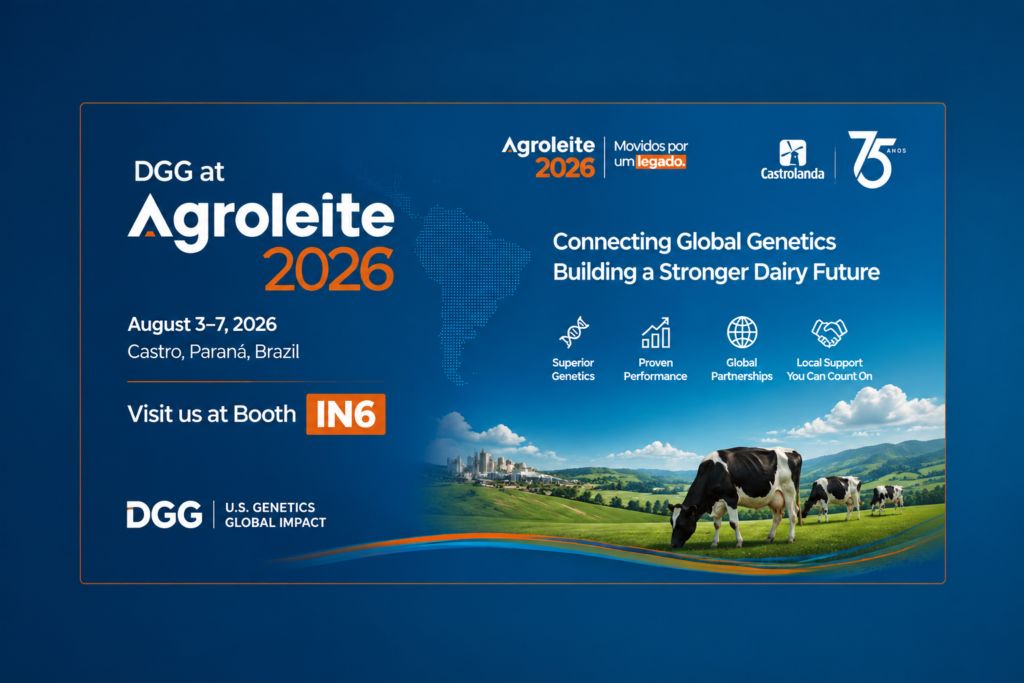 DGG at
Agroleite
2026

August 3–7, 2026
Castro, Paraná, Brazil

Visit us at Booth IN6

DGG | U.S. GENETICS GLOBAL IMPACT

Agroleite 2026 | Movidos por um legado.

Castrolanda | 75 ANOS

Connecting Global Genetics
Building a Stronger Dairy Future

Superior Genetics

Proven Performance

Global Partnerships

Local Support You Can Count On